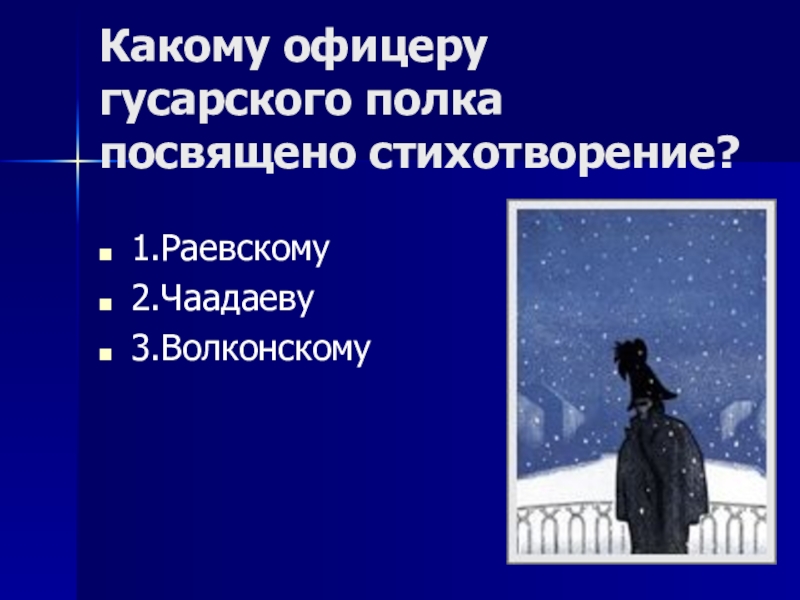 Какому офицеру гусарского полка посвящено стихотворение?

1.Раевскому
2.Чаадаеву
3.Волконскому